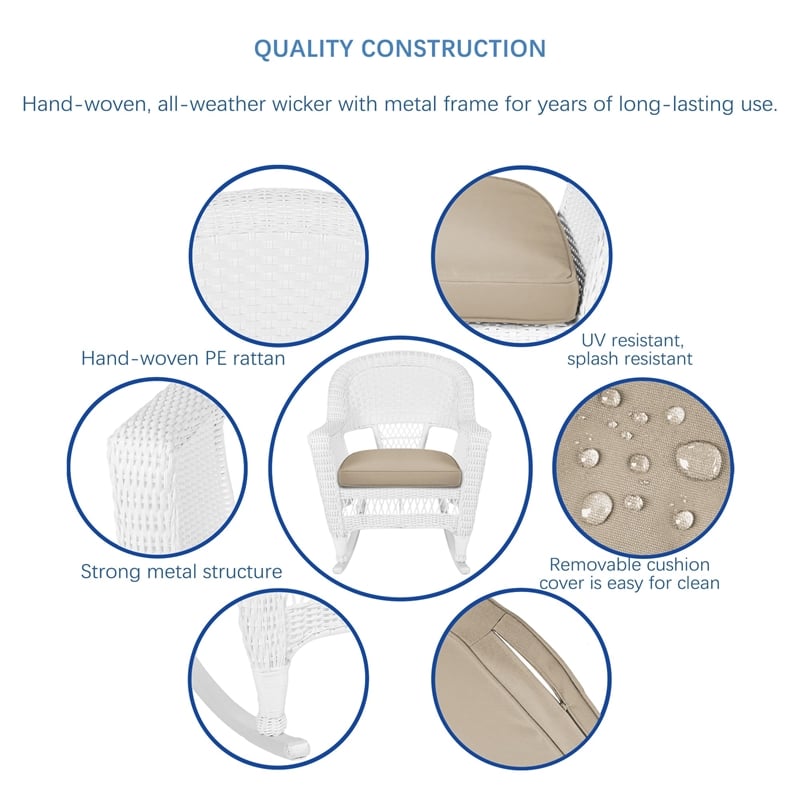 QUALITY CONSTRUCTION

Hand-woven, all-weather wicker with metal frame for years of long-lasting use.

Hand-woven PE rattan

UV resistant, splash resistant

Strong metal structure

Removable cushion cover is easy for clean